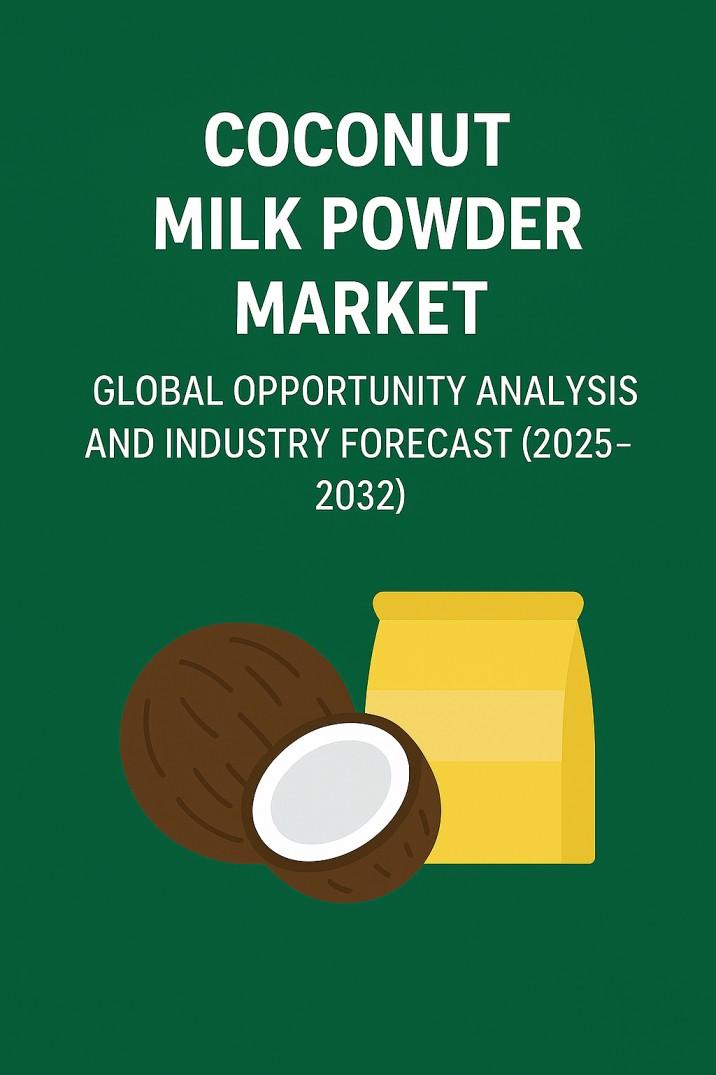 COCONUT MILK POWDER MARKET

GLOBAL OPPORTUNITY ANALYSIS AND INDUSTRY FORECAST (2025–2032)